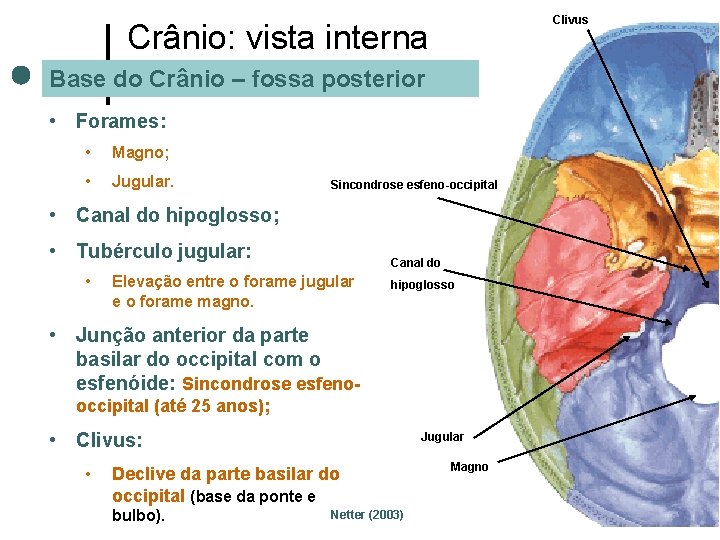 Crânio: vista interna

Base do Crânio – fossa posterior

• Forames:
  • Magno;
  • Jugular.
• Canal do hipoglosso;
• Tubérculo jugular:
  • Elevação entre o forame jugular e o forame magno.
• Junção anterior da parte basilar do occipital com o esfenóide: Sincondrose esfeno-occipital (até 25 anos);
• Clivus:
  • Declive da parte basilar do occipital (base da ponte e bulbo).

Netter (2003)

Clivus

Sincondrose esfeno-occipital

Canal do hipoglosso

Jugular

Magno